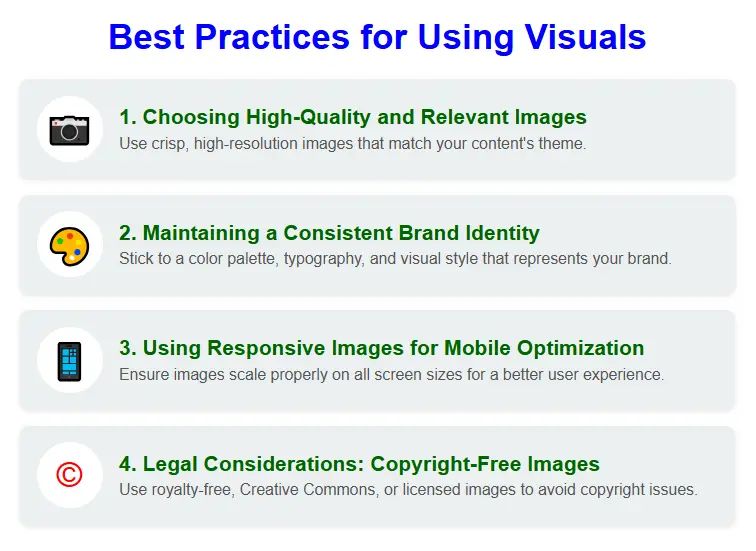 Best Practices for Using Visuals

1. Choosing High-Quality and Relevant Images
Use crisp, high-resolution images that match your content's theme.

2. Maintaining a Consistent Brand Identity
Stick to a color palette, typography, and visual style that represents your brand.

3. Using Responsive Images for Mobile Optimization
Ensure images scale properly on all screen sizes for a better user experience.

©

4. Legal Considerations: Copyright-Free Images
Use royalty-free, Creative Commons, or licensed images to avoid copyright issues.